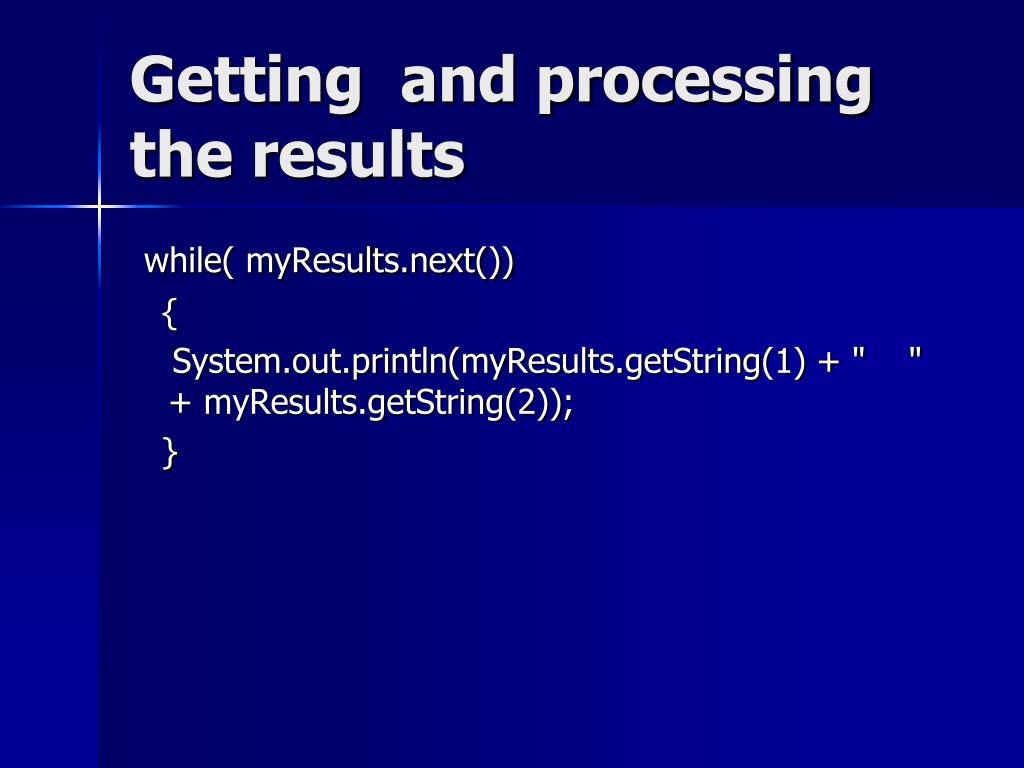 Getting  and processing the results

while( myResults.next())
 {
 System.out.println(myResults.getString(1) + "     " + myResults.getString(2));
 }